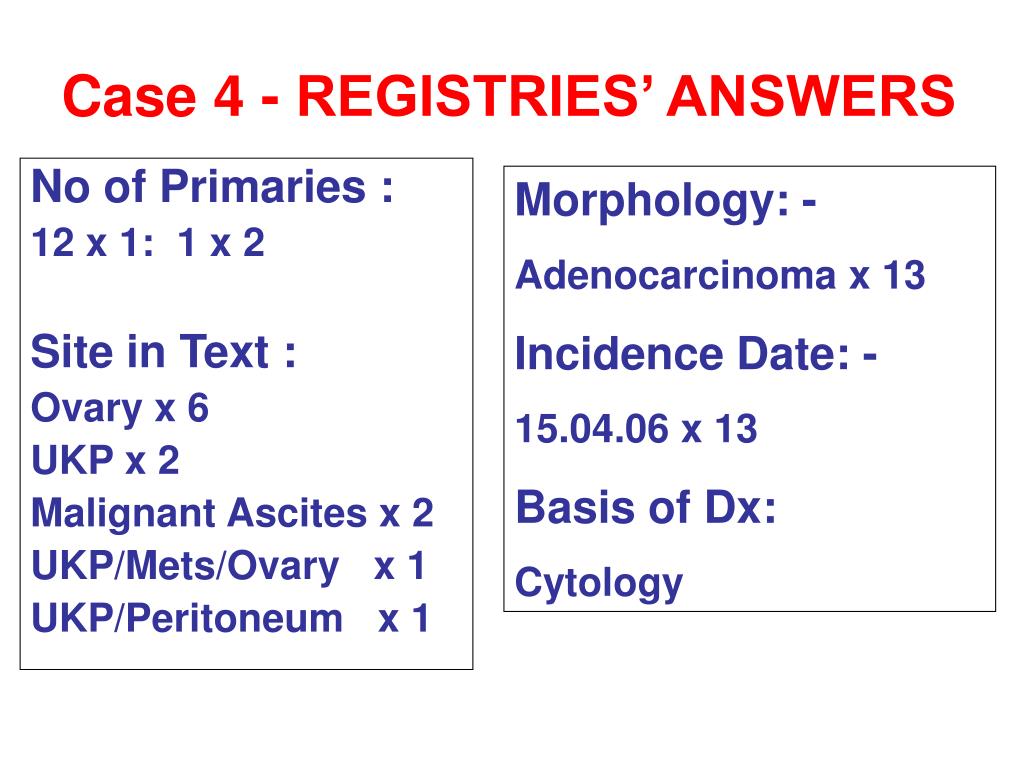 Case 4 - REGISTRIES' ANSWERS

No of Primaries :
12 x 1: 1 x 2

Site in Text :
Ovary x 6
UKP x 2
Malignant Ascites x 2
UKP/Mets/Ovary x 1
UKP/Peritoneum x 1

Morphology: -
Adenocarcinoma x 13

Incidence Date: -
15.04.06 x 13

Basis of Dx:
Cytology